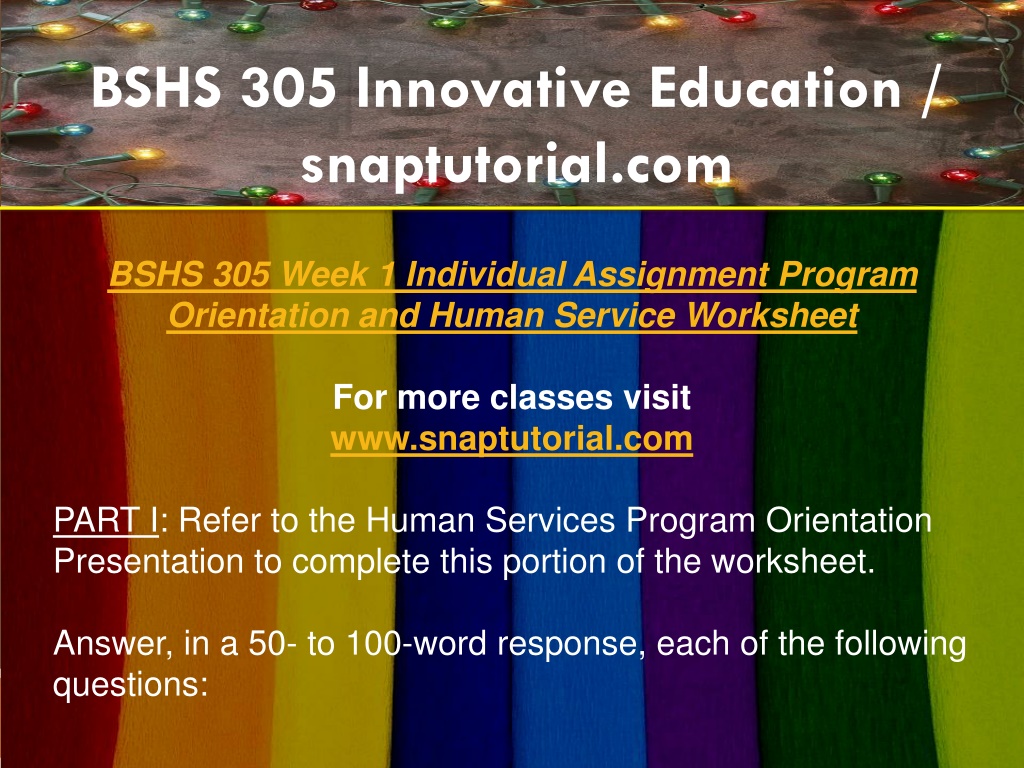 BSHS 305 Innovative Education / snaptutorial.com

BSHS 305 Week 1 Individual Assignment Program Orientation and Human Service Worksheet

For more classes visit
www.snaptutorial.com

PART I: Refer to the Human Services Program Orientation Presentation to complete this portion of the worksheet.

Answer, in a 50- to 100-word response, each of the following questions: